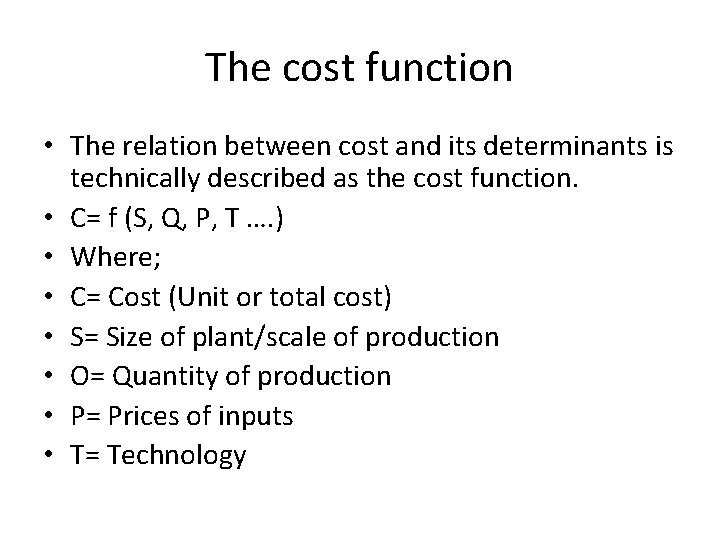 The cost function

• The relation between cost and its determinants is technically described as the cost function.
• C= f (S, Q, P, T ….)
• Where;
• C= Cost (Unit or total cost)
• S= Size of plant/scale of production
• O= Quantity of production
• P= Prices of inputs
• T= Technology